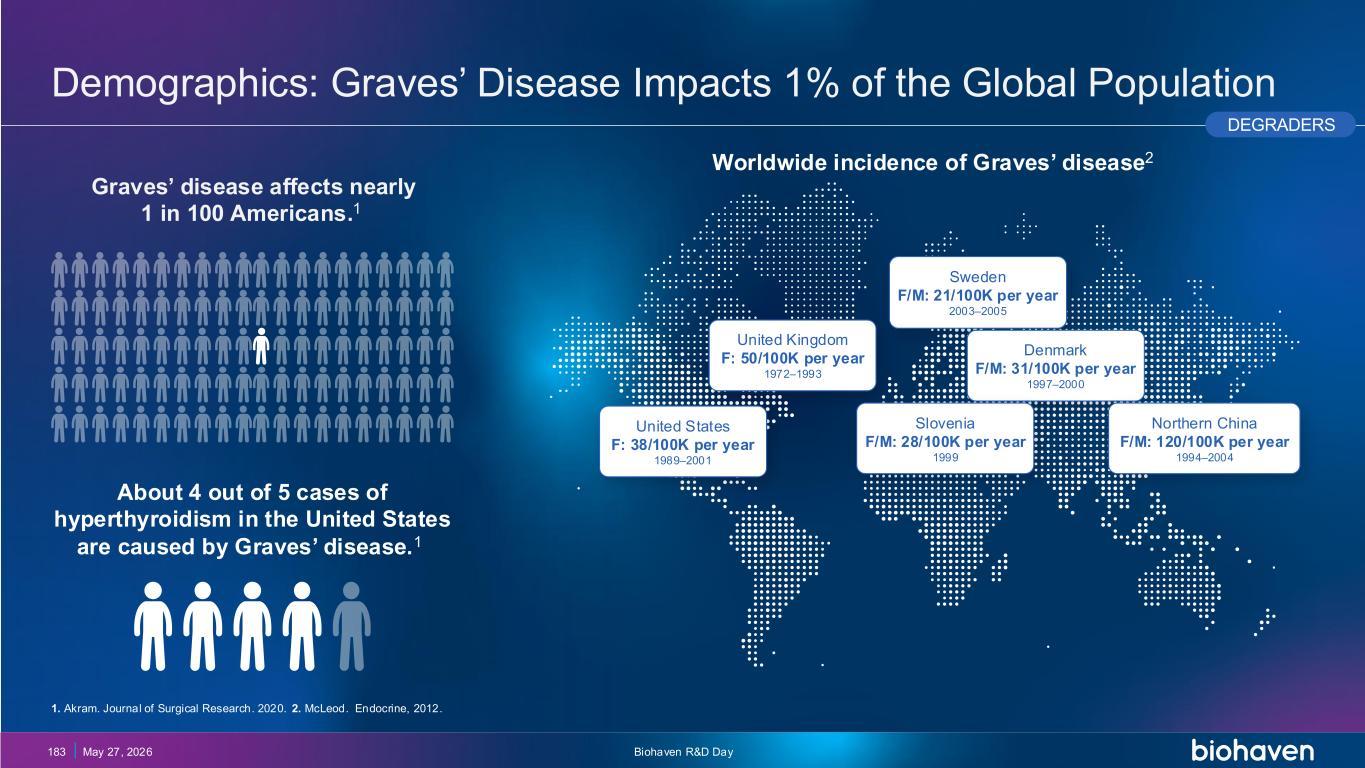 Demographics: Graves' Disease Impacts 1% of the Global Population

DEGRADERS

Graves' disease affects nearly 1 in 100 Americans.$^{1}$

About 4 out of 5 cases of hyperthyroidism in the United States are caused by Graves' disease.$^{1}$

Worldwide incidence of Graves' disease$^{2}$

Sweden
F/M: 21/100K per year
2003–2005

United Kingdom
F: 50/100K per year
1972–1993

Denmark
F/M: 31/100K per year
1997–2000

United States
F: 38/100K per year
1989–2001

Slovenia
F/M: 28/100K per year
1999

Northern China
F/M: 120/100K per year
1994–2004

1. Akram. Journal of Surgical Research. 2020. 2. McLeod. Endocrine, 2012.

183 May 27, 2026

Biohaven R&D Day

biohaven